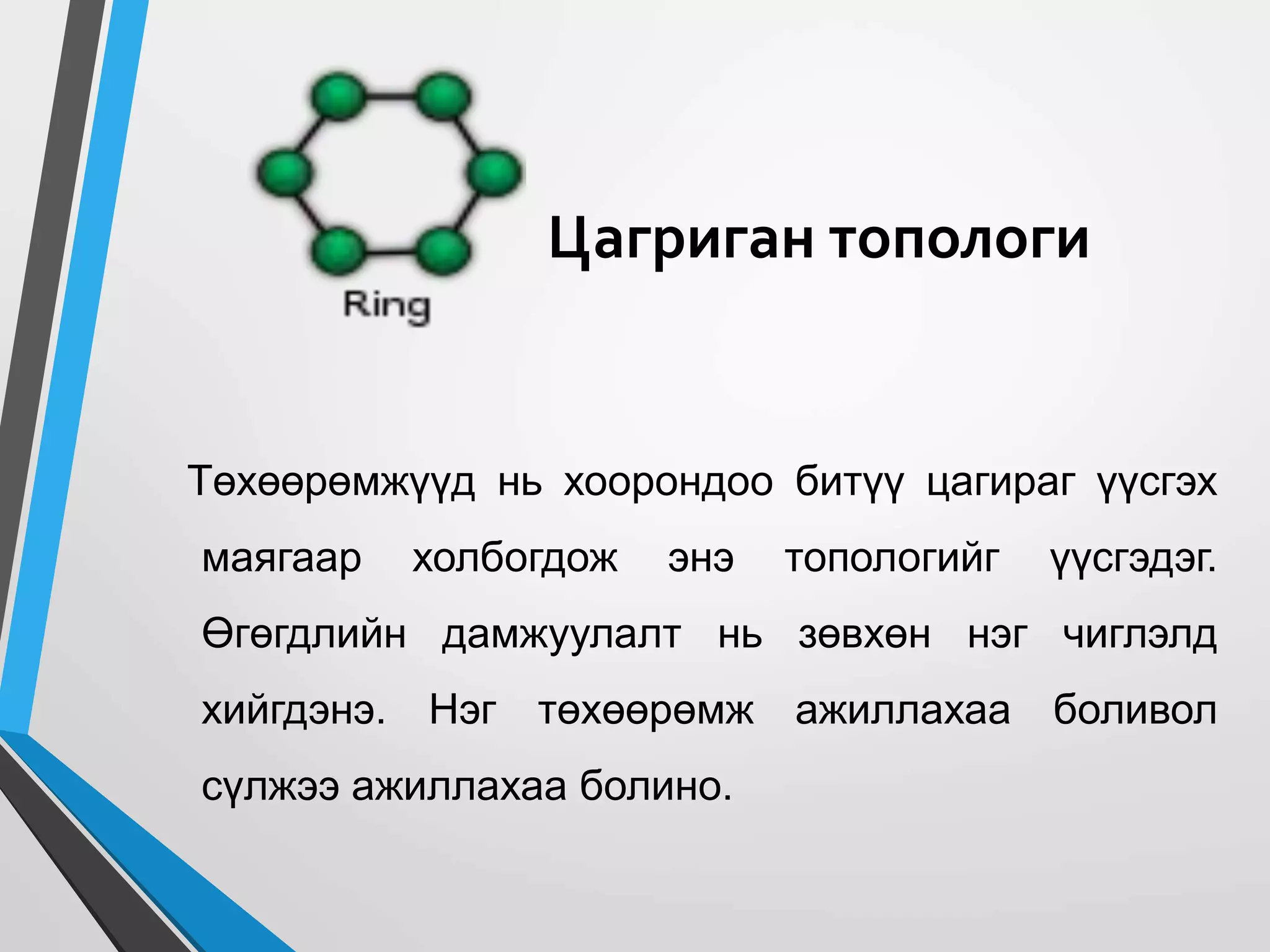 Ring

Цагриган топологи

Төхөөрөмжүүд нь хоорондоо битүү цагираг үүсгэх маягаар холбогдож энэ топологийг үүсгэдэг. Өгөгдлийн дамжуулалт нь зөвхөн нэг чиглэлд хийгдэнэ. Нэг төхөөрөмж ажиллахаа боливол сүлжээ ажиллахаа болино.